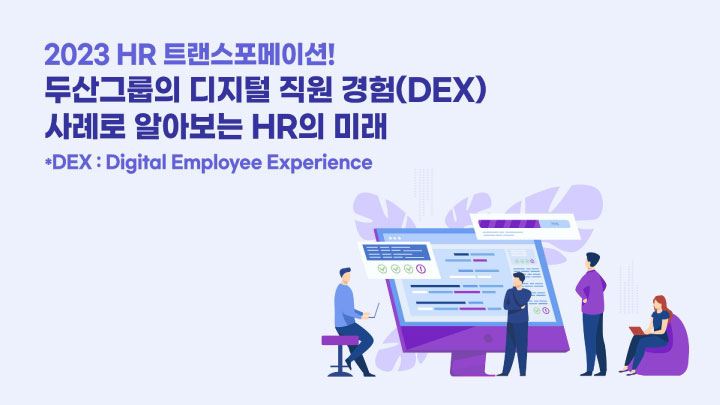 2023 HR 트랜스포메이션!
두산그룹의 디지털 직원 경험(DEX)
사례로 알아보는 HR의 미래

*DEX : Digital Employee Experience